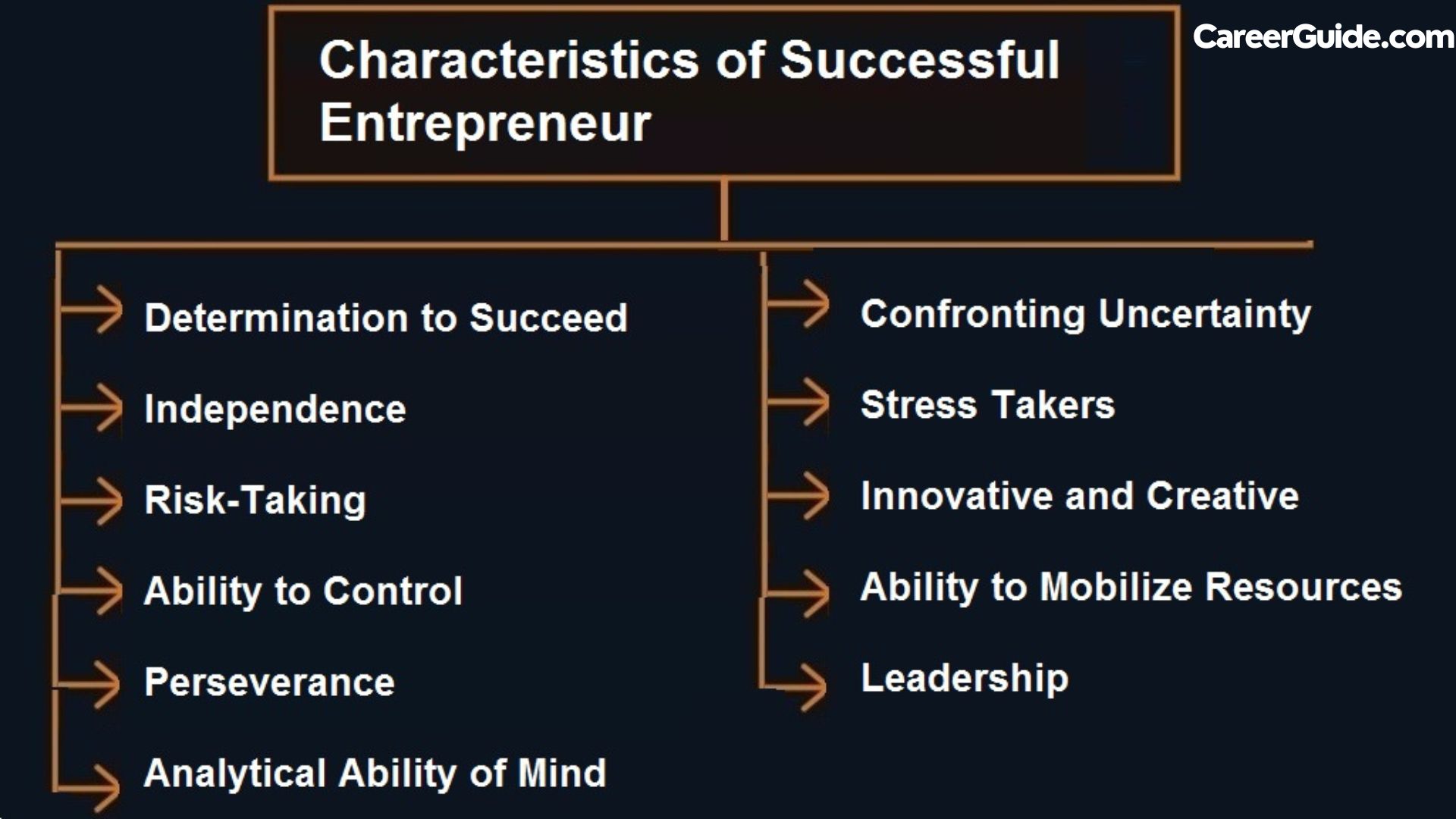 Characteristics of Successful Entrepreneur

CareerGuide.com

Determination to Succeed

Independence

Risk-Taking

Ability to Control

Perseverance

Analytical Ability of Mind

Confronting Uncertainty

Stress Takers

Innovative and Creative

Ability to Mobilize Resources

Leadership